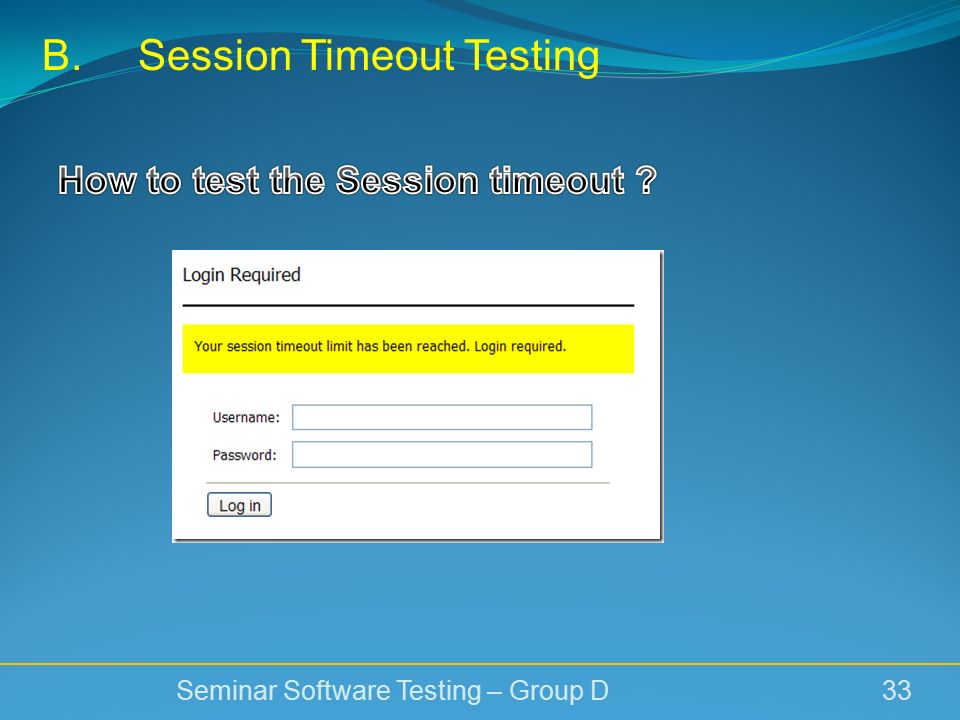 B. Session Timeout Testing

How to test the Session timeout ?

Login Required

Your session timeout limit has been reached. Login required.

Username:

Password:

Log in

Seminar Software Testing – Group D

33